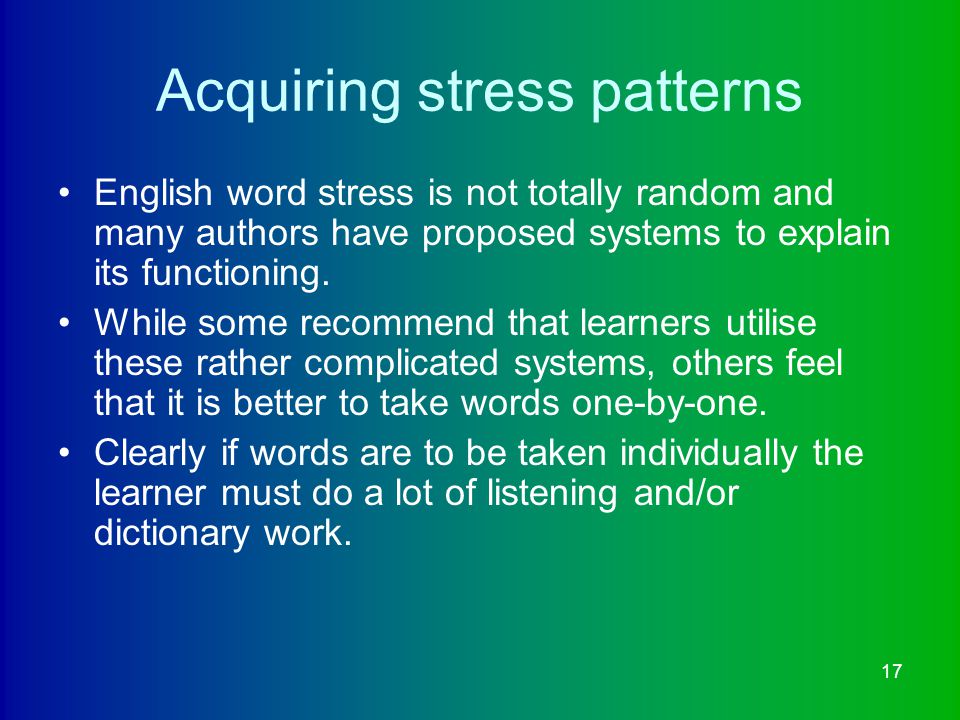 Acquiring stress patterns

• English word stress is not totally random and many authors have proposed systems to explain its functioning.

• While some recommend that learners utilise these rather complicated systems, others feel that it is better to take words one-by-one.

• Clearly if words are to be taken individually the learner must do a lot of listening and/or dictionary work.

17